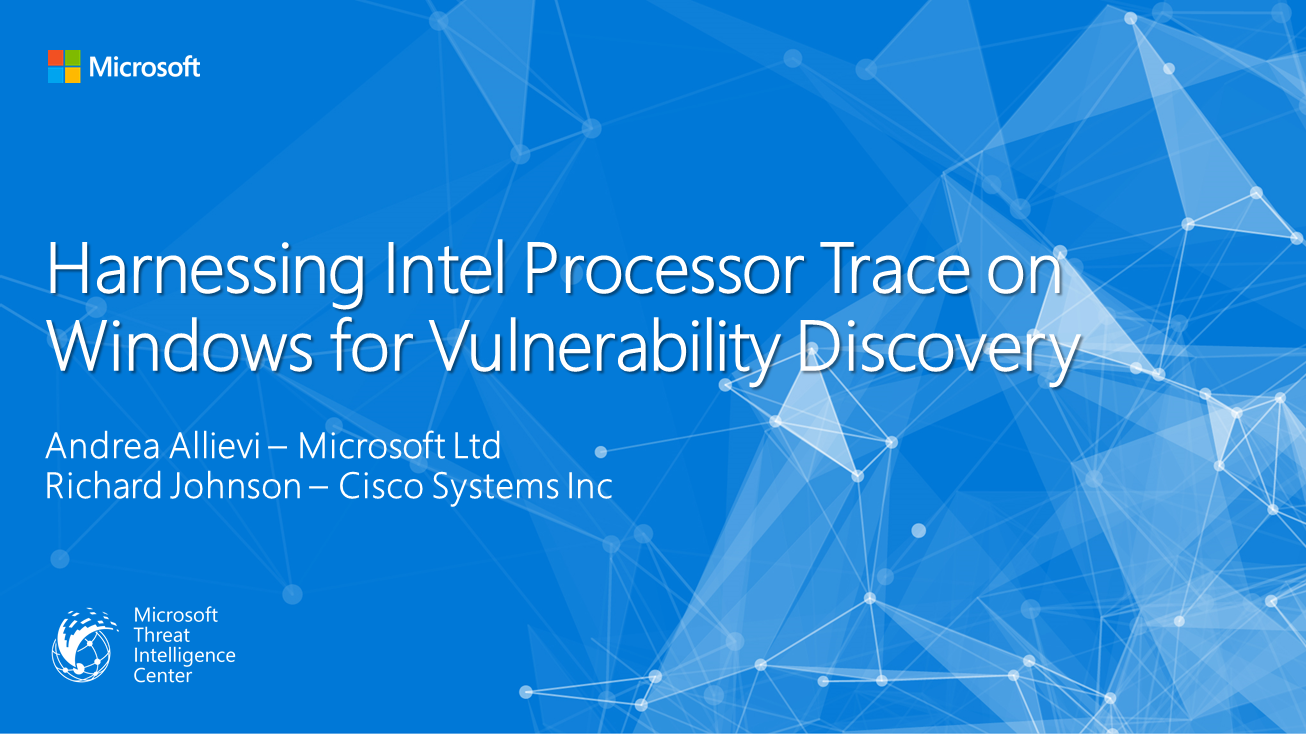 Microsoft

Harnessing Intel Processor Trace on Windows for Vulnerability Discovery

Andrea Allievi – Microsoft Ltd
Richard Johnson – Cisco Systems Inc

Microsoft Threat Intelligence Center